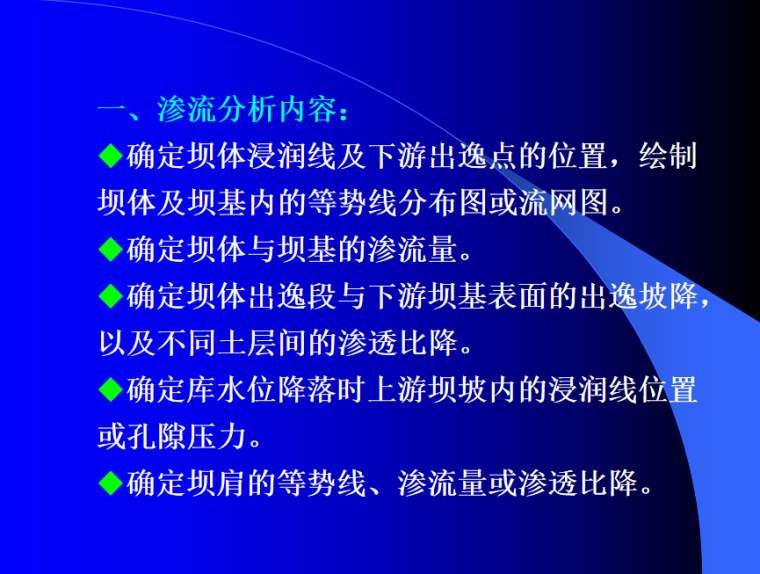 一、渗流分析内容：

◆确定坝体浸润线及下游出逸点的位置，绘制坝体及坝基内的等势线分布图或流网图。

◆确定坝体与坝基的渗流量。

◆确定坝体出逸段与下游坝基表面的出逸坡降，以及不同土层间的渗透比降。

◆确定库水位降落时上游坝坡内的浸润线位置或孔隙压力。

◆确定坝肩的等势线、渗流量或渗透比降。